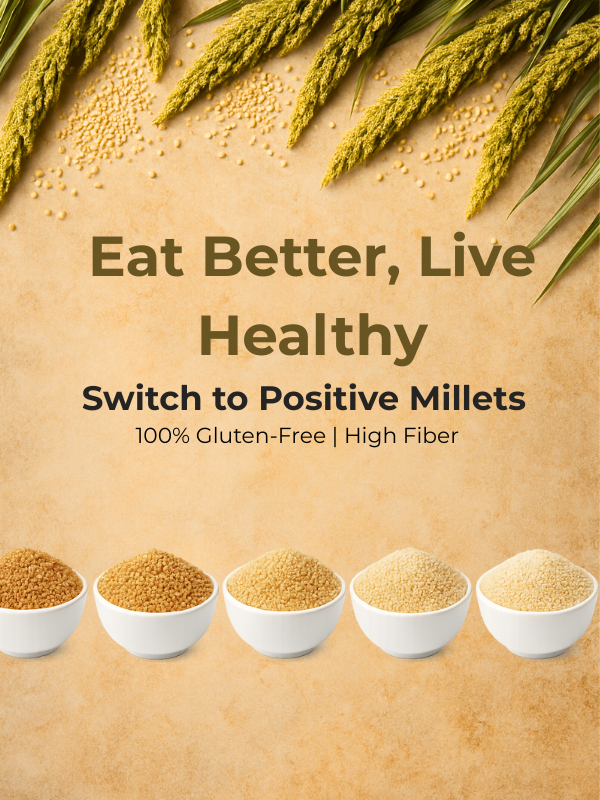 Eat Better, Live Healthy

Switch to Positive Millets

100% Gluten-Free | High Fiber